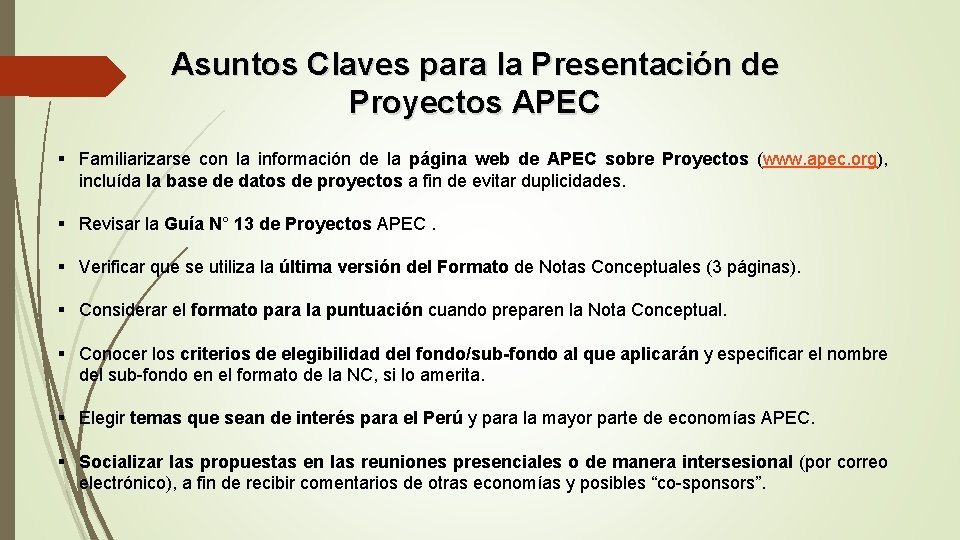 Asuntos Claves para la Presentación de Proyectos APEC

▪ Familiarizarse con la información de la página web de APEC sobre Proyectos (www.apec.org), incluída la base de datos de proyectos a fin de evitar duplicidades.

▪ Revisar la Guía N° 13 de Proyectos APEC .

▪ Verificar que se utiliza la última versión del Formato de Notas Conceptuales (3 páginas).

▪ Considerar el formato para la puntuación cuando preparen la Nota Conceptual.

▪ Conocer los criterios de elegibilidad del fondo/sub-fondo al que aplicarán y especificar el nombre del sub-fondo en el formato de la NC, si lo amerita.

▪ Elegir temas que sean de interés para el Perú y para la mayor parte de economías APEC.

▪ Socializar las propuestas en las reuniones presenciales o de manera intersesional (por correo electrónico), a fin de recibir comentarios de otras economías y posibles “co-sponsors”.